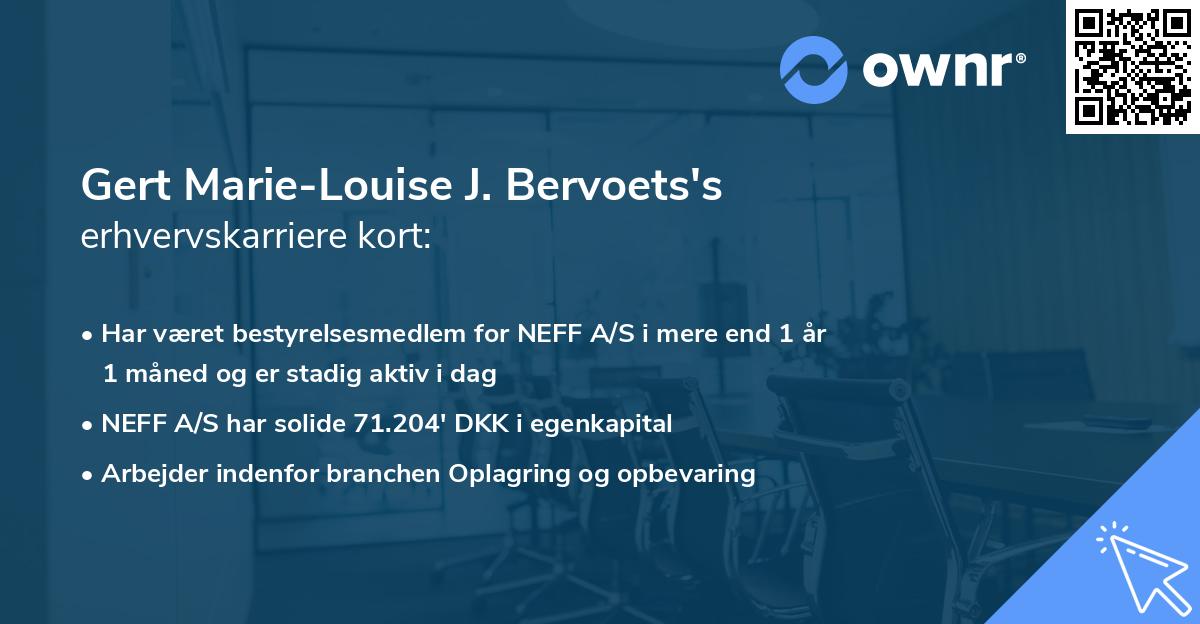 ownr®

Gert Marie-Louise J. Bervoets's
erhvervskarriere kort:

• Har været bestyrelsesmedlem for NEFF A/S i mere end 1 år 1 måned og er stadig aktiv i dag
• NEFF A/S har solide 71.204' DKK i egenkapital
• Arbejder indenfor branchen Oplagring og opbevaring